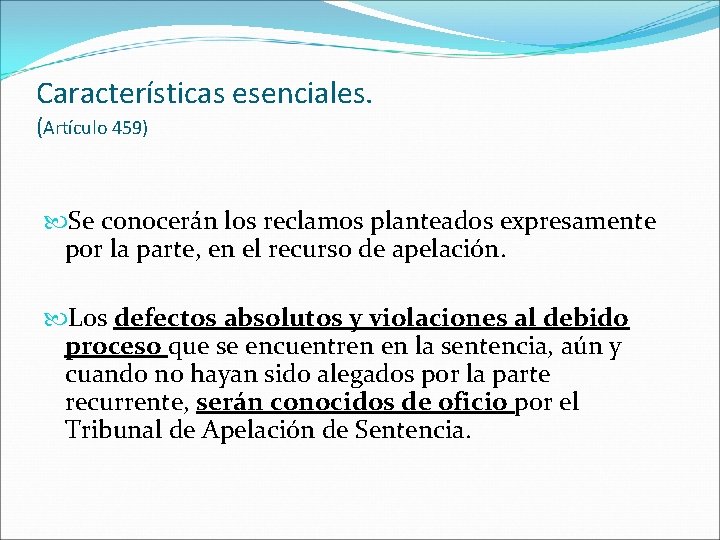 Características esenciales.
(Artículo 459)

Se conocerán los reclamos planteados expresamente por la parte, en el recurso de apelación.

Los defectos absolutos y violaciones al debido proceso que se encuentren en la sentencia, aún y cuando no hayan sido alegados por la parte recurrente, serán conocidos de oficio por el Tribunal de Apelación de Sentencia.